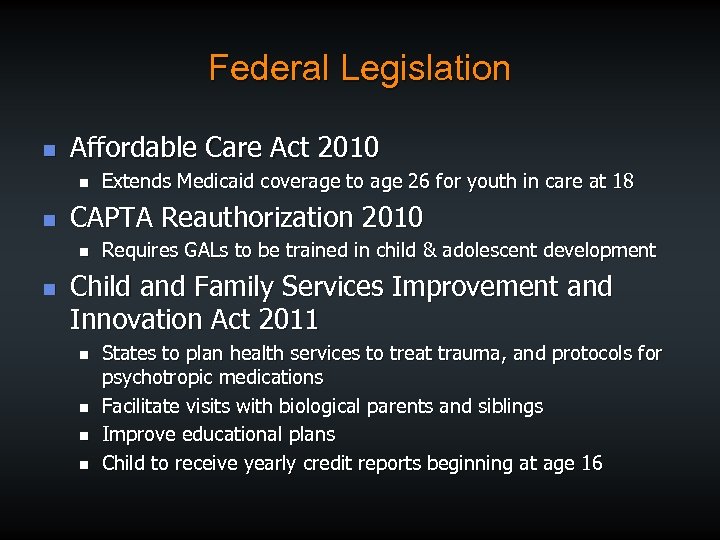 Federal Legislation

- Affordable Care Act 2010
  - Extends Medicaid coverage to age 26 for youth in care at 18
- CAPTA Reauthorization 2010
  - Requires GALs to be trained in child & adolescent development
- Child and Family Services Improvement and Innovation Act 2011
  - States to plan health services to treat trauma, and protocols for psychotropic medications
  - Facilitate visits with biological parents and siblings
  - Improve educational plans
  - Child to receive yearly credit reports beginning at age 16